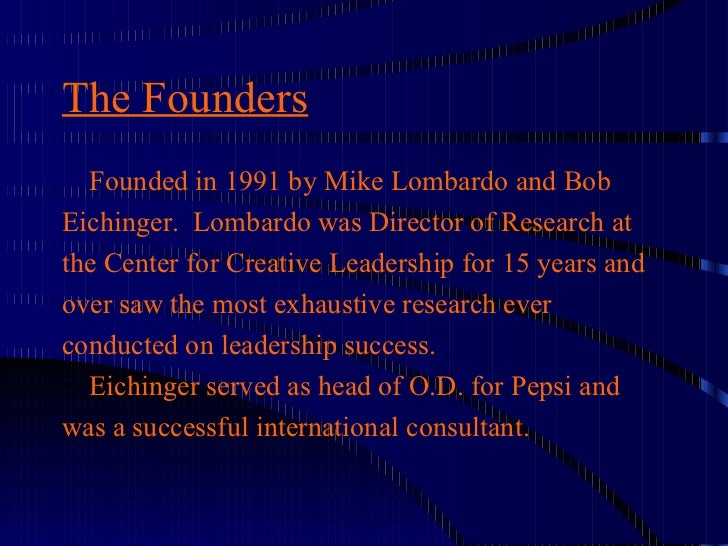 The Founders

Founded in 1991 by Mike Lombardo and Bob Eichinger.  Lombardo was Director of Research at the Center for Creative Leadership for 15 years and over saw the most exhaustive research ever conducted on leadership success.

Eichinger served as head of O.D. for Pepsi and was a successful international consultant.